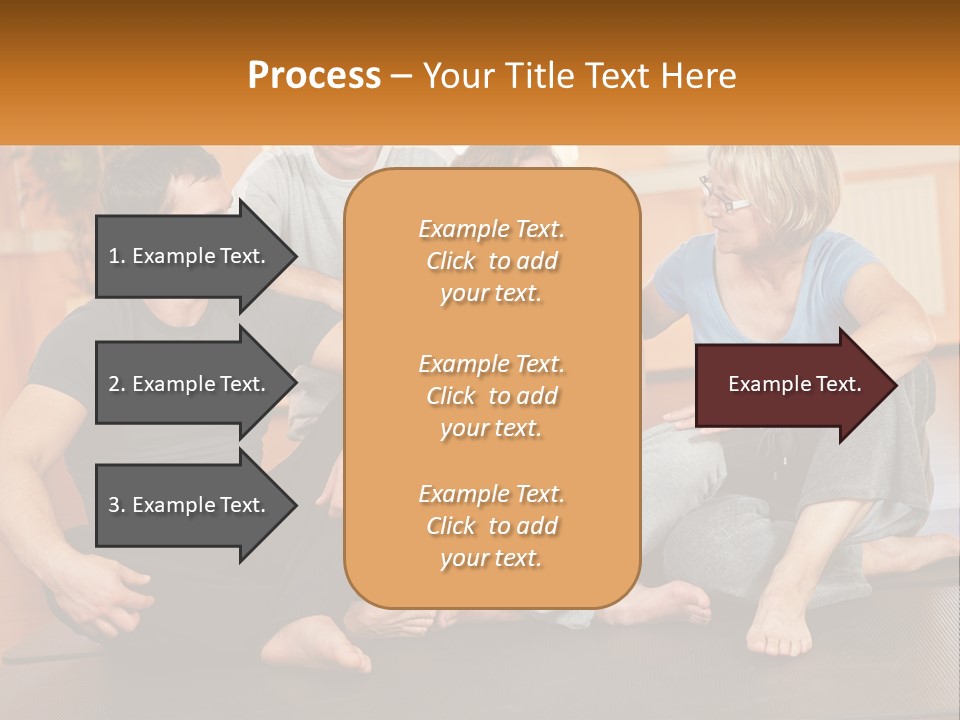 Process – Your Title Text Here

1. Example Text.

2. Example Text.

3. Example Text.

Example Text. Click to add your text.

Example Text. Click to add your text.

Example Text. Click to add your text.

Example Text.